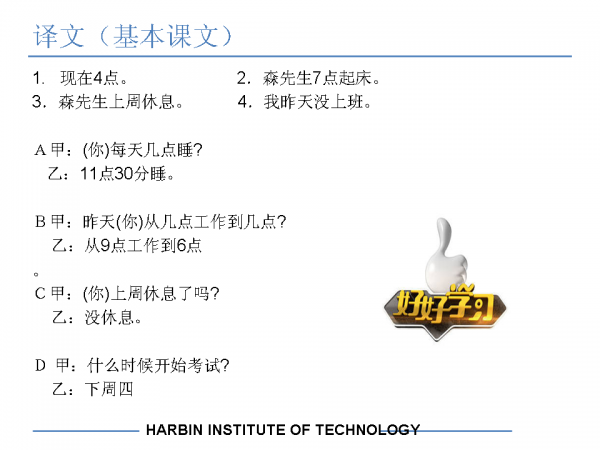 译文（基本课文）

1. 现在4点。

2. 森先生7点起床。

3. 森先生上周休息。

4. 我昨天没上班。

A 甲：(你)每天几点睡?
乙：11点30分睡。

B 甲：昨天(你)从几点工作到几点?
乙：从9点工作到6点
。

C 甲：(你)上周休息了吗?
乙：没休息。

D 甲：什么时候开始考试?
乙：下周四

好好学习

HARBIN INSTITUTE OF TECHNOLOGY